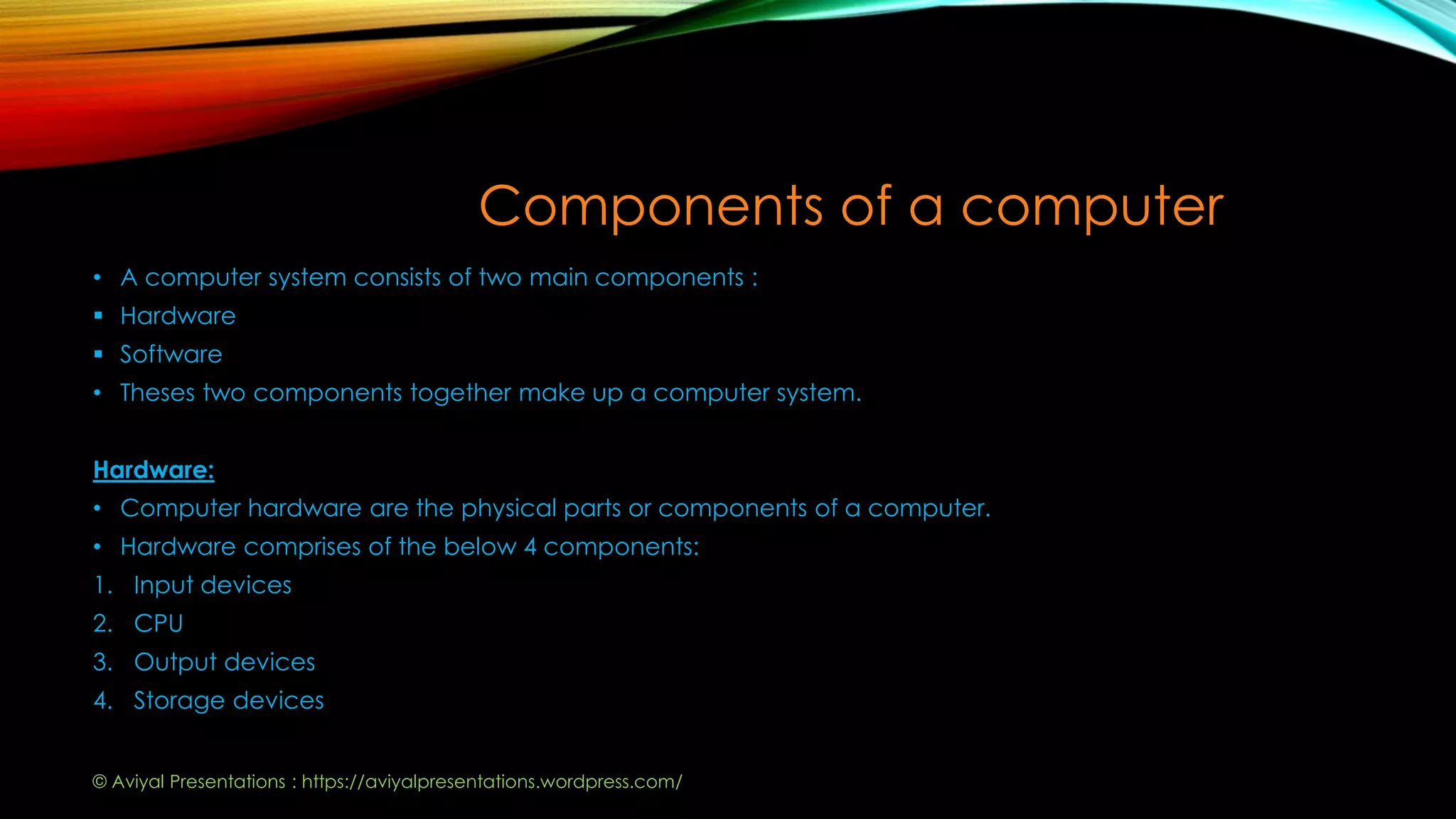 Components of a computer

• A computer system consists of two main components :
▪ Hardware
▪ Software
• Theses two components together make up a computer system.

Hardware:
• Computer hardware are the physical parts or components of a computer.
• Hardware comprises of the below 4 components:
1. Input devices
2. CPU
3. Output devices
4. Storage devices

© Aviyal Presentations : https://aviyalpresentations.wordpress.com/